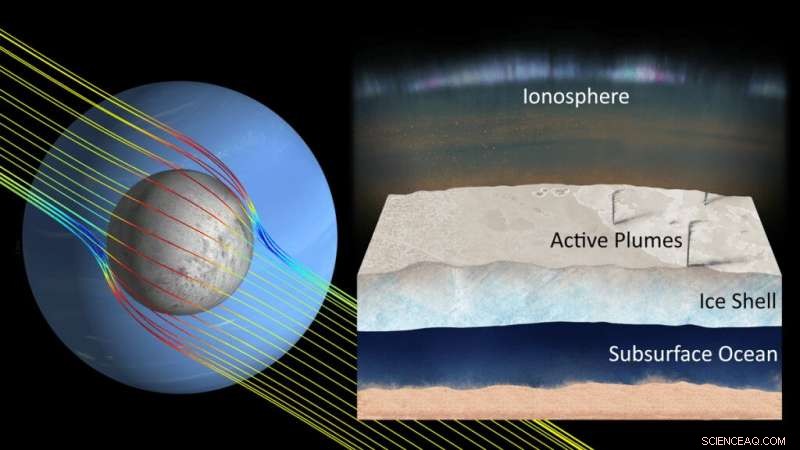 Ionosphere

Active Plumes

Ice Shell

Subsurface Ocean

SCIENCEAQ.COM